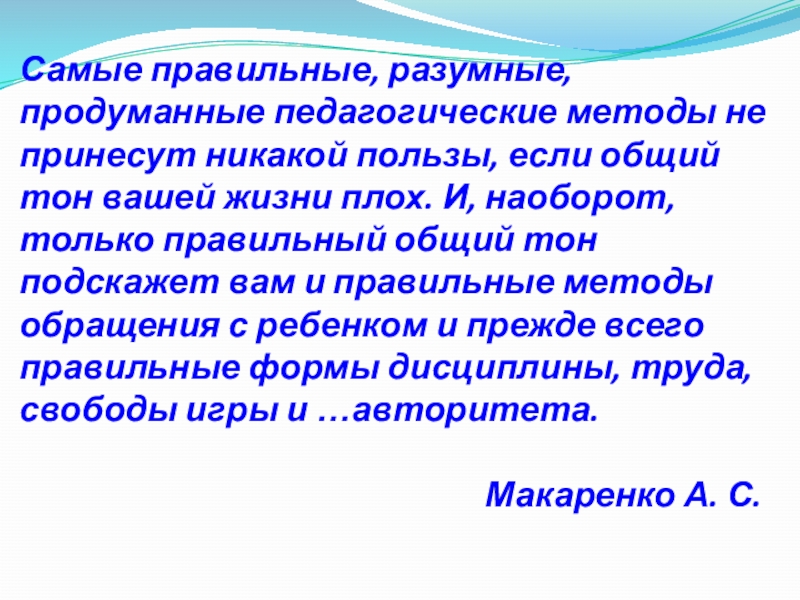 Самые правильные, разумные, продуманные педагогические методы не принесут никакой пользы, если общий тон вашей жизни плох. И, наоборот, только правильный общий тон подскажет вам и правильные методы обращения с ребенком и прежде всего правильные формы дисциплины, труда, свободы игры и …авторитета.

Макаренко А. С.